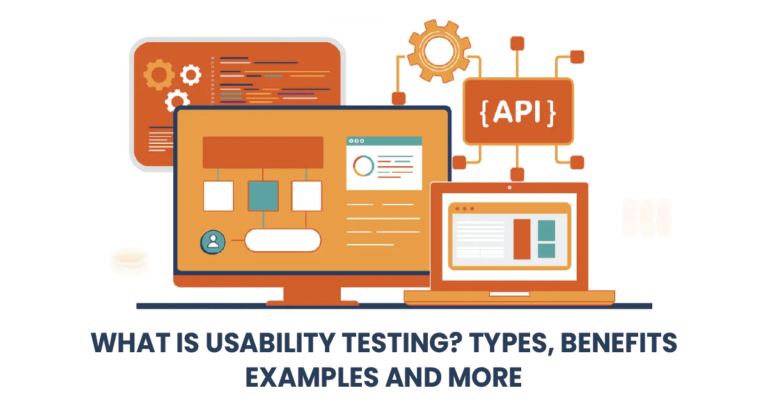 {API}

WHAT IS USABILITY TESTING? TYPES, BENEFITS EXAMPLES AND MORE